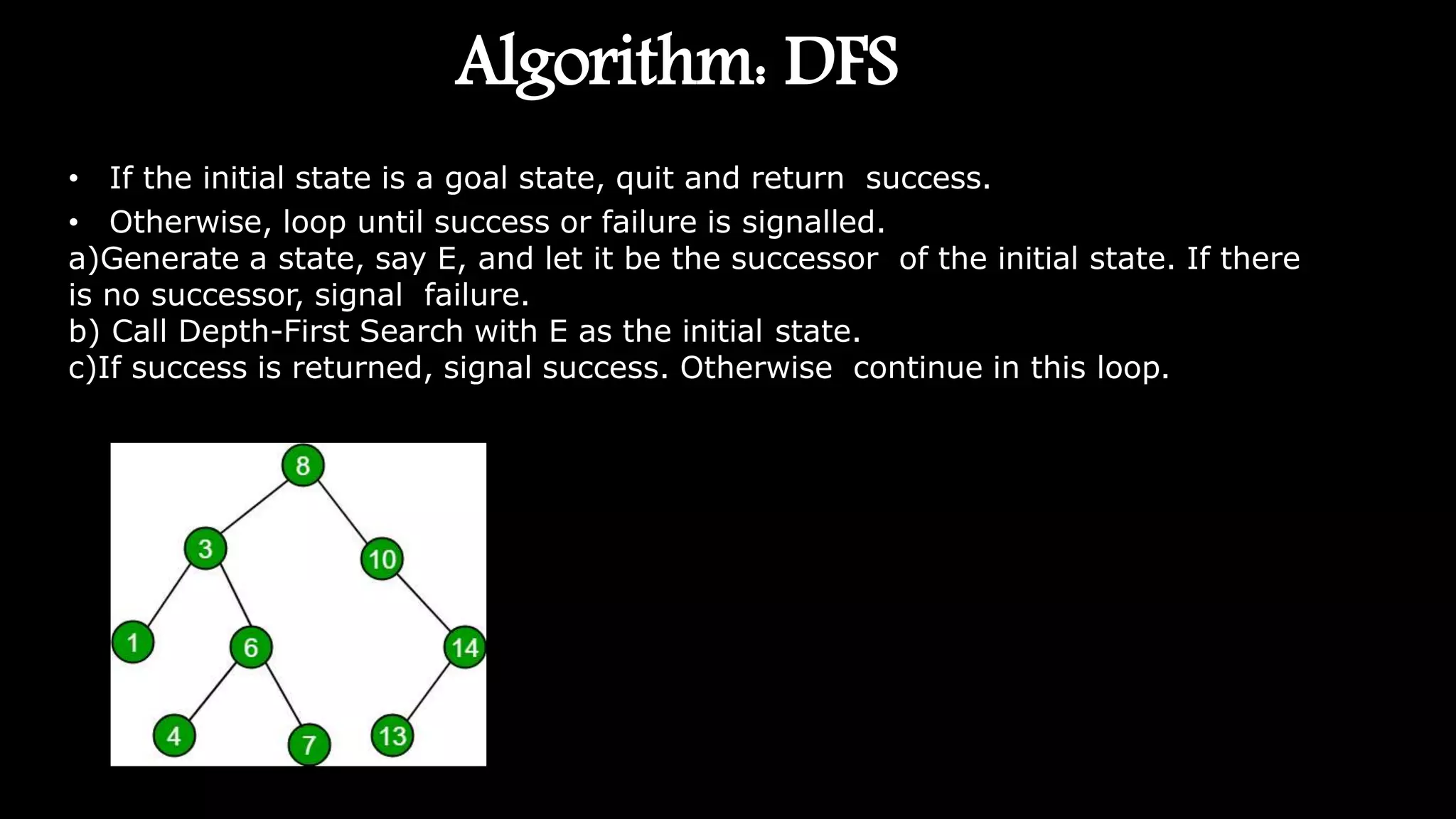 Algorithm: DFS

• If the initial state is a goal state, quit and return success.

• Otherwise, loop until success or failure is signalled.

a)Generate a state, say E, and let it be the successor of the initial state. If there is no successor, signal failure.
b) Call Depth-First Search with E as the initial state.
c)If success is returned, signal success. Otherwise continue in this loop.

8
3
10
1
6
14
4
7
13